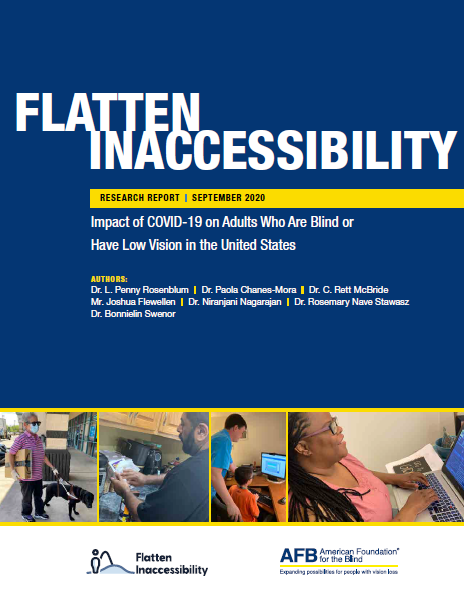 FLATTEN INACCESSIBILITY

RESEARCH REPORT | SEPTEMBER 2020

Impact of COVID-19 on Adults Who Are Blind or Have Low Vision in the United States

AUTHORS:
Dr. L. Penny Rosenblum | Dr. Paola Chanes-Mora | Dr. C. Rett McBride
Mr. Joshua Flewellen | Dr. Niranjani Nagarajan | Dr. Rosemary Nave Stawasz
Dr. Bonnielin Swenor

Flatten Inaccessibility

AFB American Foundation® for the Blind
Expanding possibilities for people with vision loss